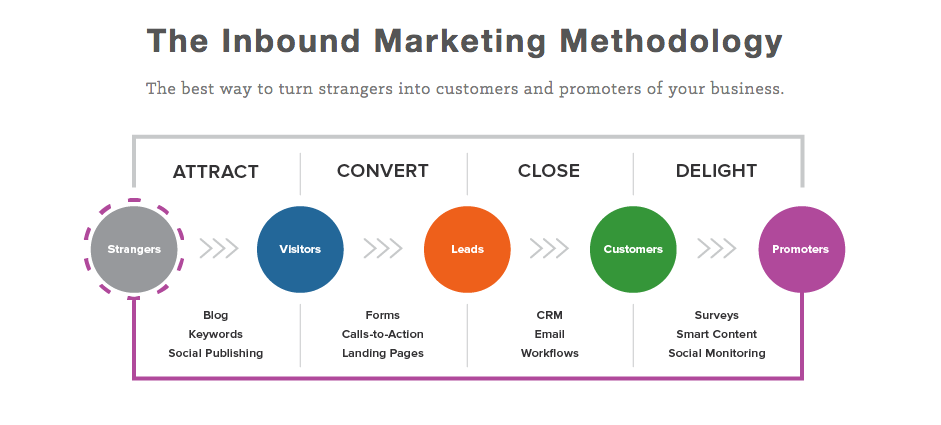 The Inbound Marketing Methodology

The best way to turn strangers into customers and promoters of your business.

ATTRACT

CONVERT

CLOSE

DELIGHT

Strangers

Visitors

Leads

Customers

Promoters

Blog
Keywords
Social Publishing

Forms
Calls-to-Action
Landing Pages

CRM
Email
Workflows

Surveys
Smart Content
Social Monitoring